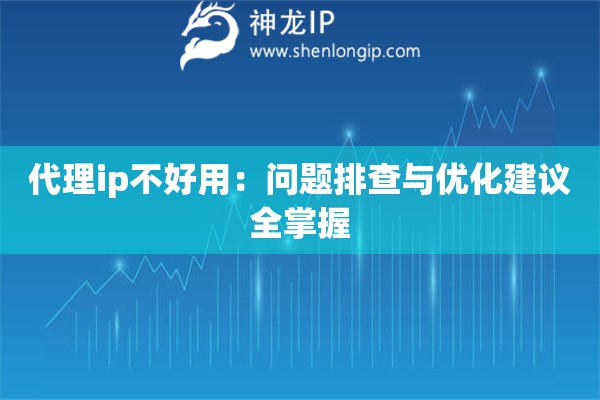 神龙IP
www.shenlongip.com

代理ip不好用：问题排查与优化建议全掌握